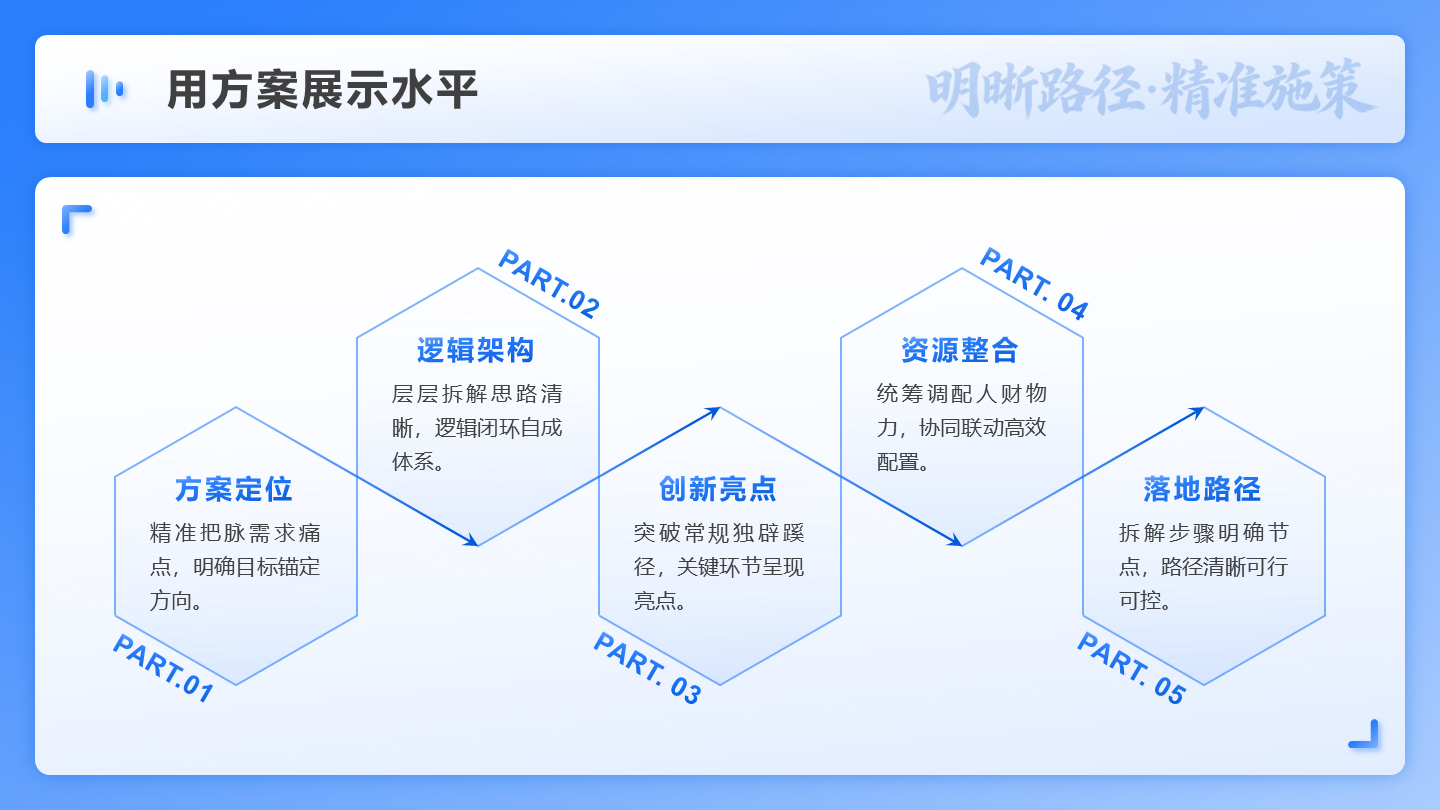 用方案展示水平

明晰路径·精准施策

PART.01

方案定位

精准把脉需求痛点，明确目标锚定方向。

PART.02

逻辑架构

层层拆解思路清晰，逻辑闭环自成体系。

PART. 03

创新亮点

突破常规独辟蹊径，关键环节呈现亮点。

PART. 04

资源整合

统筹调配人财物力，协同联动高效配置。

PART. 05

落地路径

拆解步骤明确节点，路径清晰可行可控。